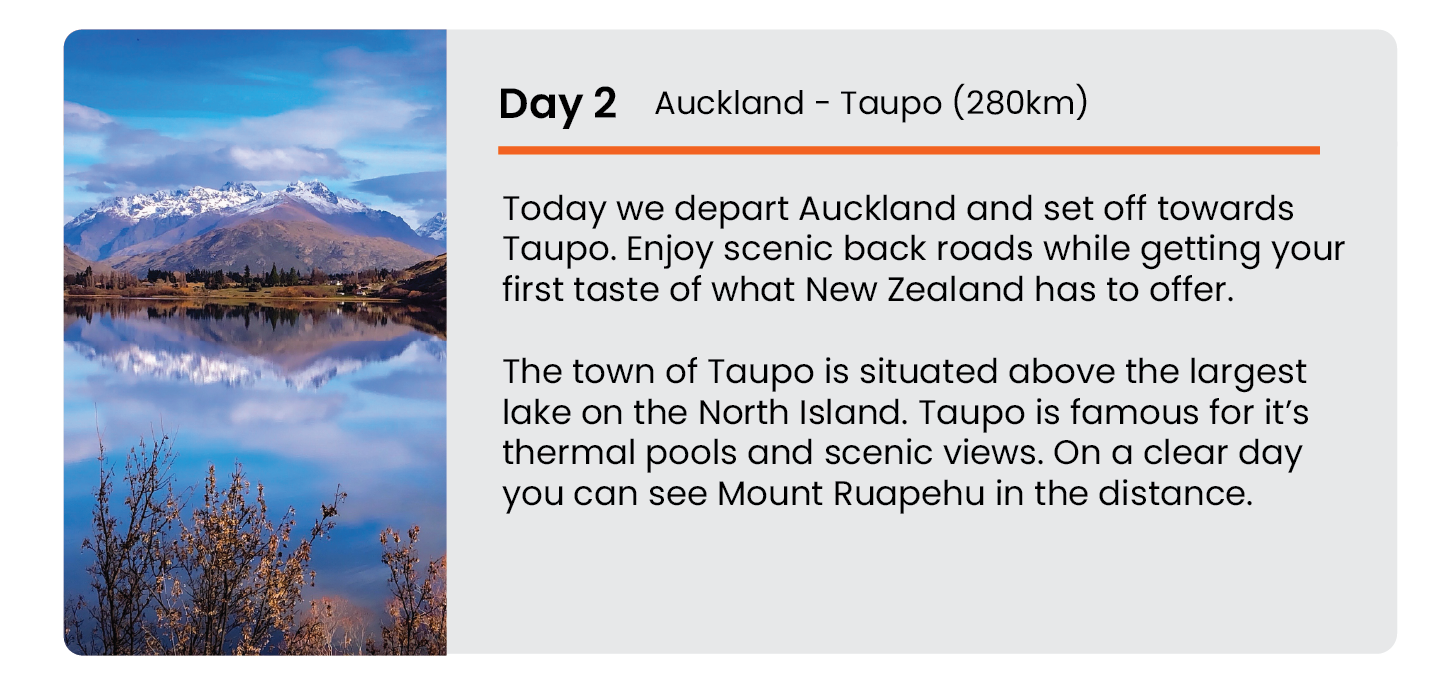 Day 2 Auckland - Taupo (280km)

Today we depart Auckland and set off towards Taupo. Enjoy scenic back roads while getting your first taste of what New Zealand has to offer.

The town of Taupo is situated above the largest lake on the North Island. Taupo is famous for it’s thermal pools and scenic views. On a clear day you can see Mount Ruapehu in the distance.